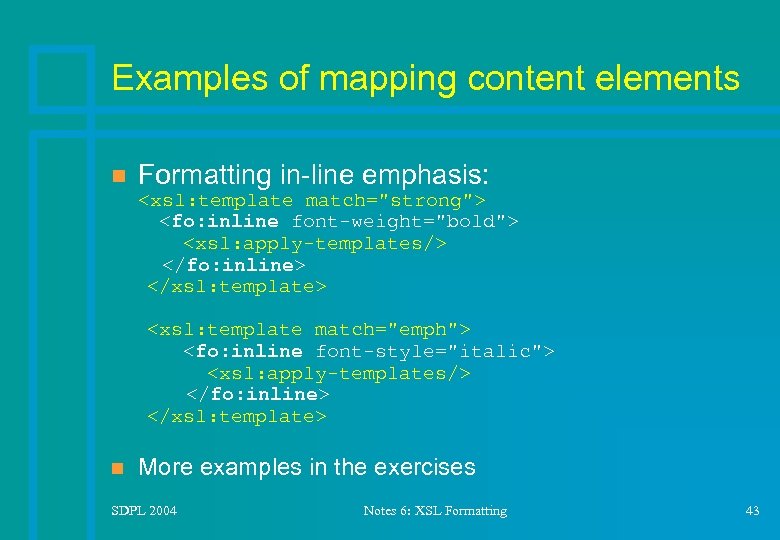 Examples of mapping content elements

Formatting in-line emphasis:
<xsl:template match="strong">
<fo:inline font-weight="bold">
<xsl:apply-templates/>
</fo:inline>
</xsl:template>

<xsl:template match="emph">
<fo:inline font-style="italic">
<xsl:apply-templates/>
</fo:inline>
</xsl:template>

More examples in the exercises

SDPL 2004

Notes 6: XSL Formatting

43